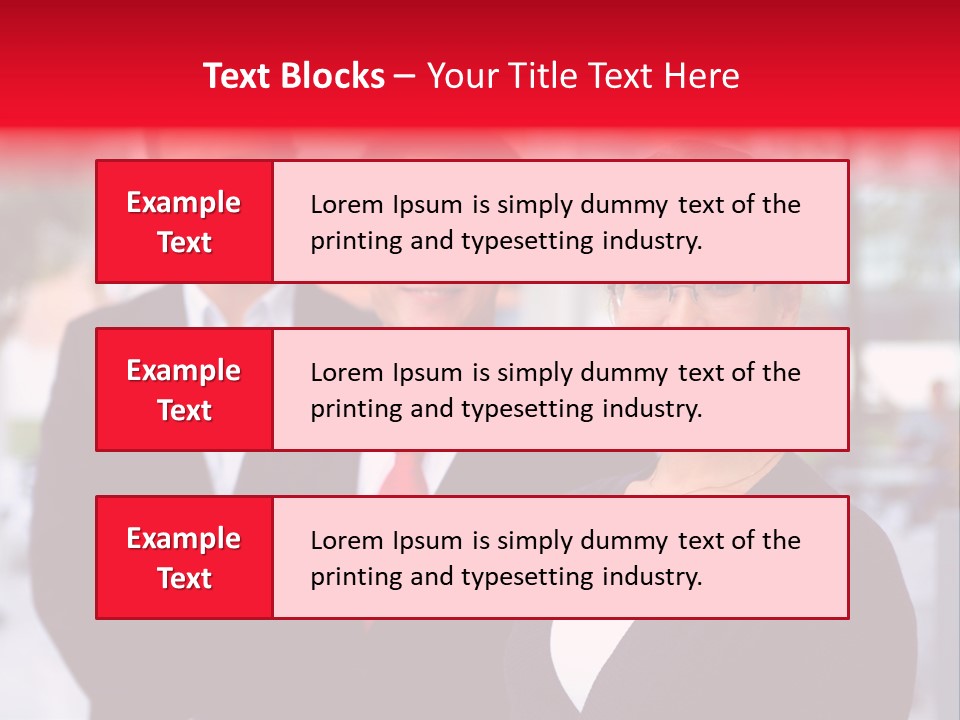 Text Blocks – Your Title Text Here

Example Text

Lorem Ipsum is simply dummy text of the printing and typesetting industry.

Example Text

Lorem Ipsum is simply dummy text of the printing and typesetting industry.

Example Text

Lorem Ipsum is simply dummy text of the printing and typesetting industry.